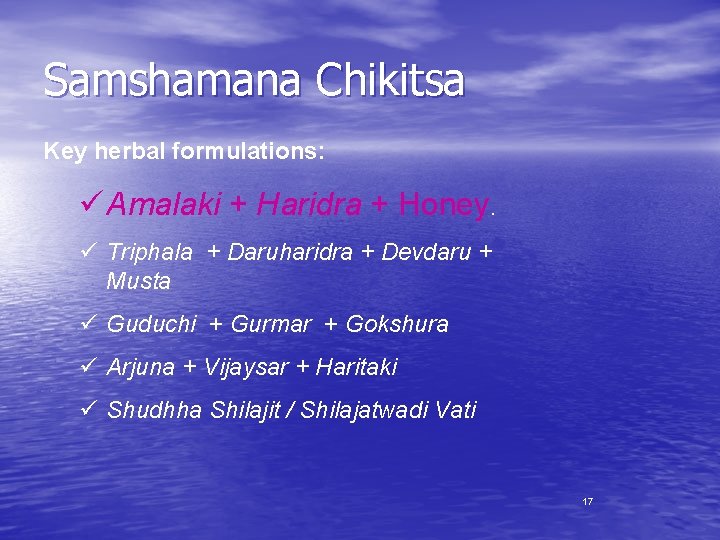 Samshamana Chikitsa

Key herbal formulations:

✓ Amalaki + Haridra + Honey.

✓ Triphala + Daruharidra + Devdaru + Musta

✓ Guduchi + Gurmar + Gokshura

✓ Arjuna + Vijaysar + Haritaki

✓ Shudhha Shilajit / Shilajatwadi Vati

17